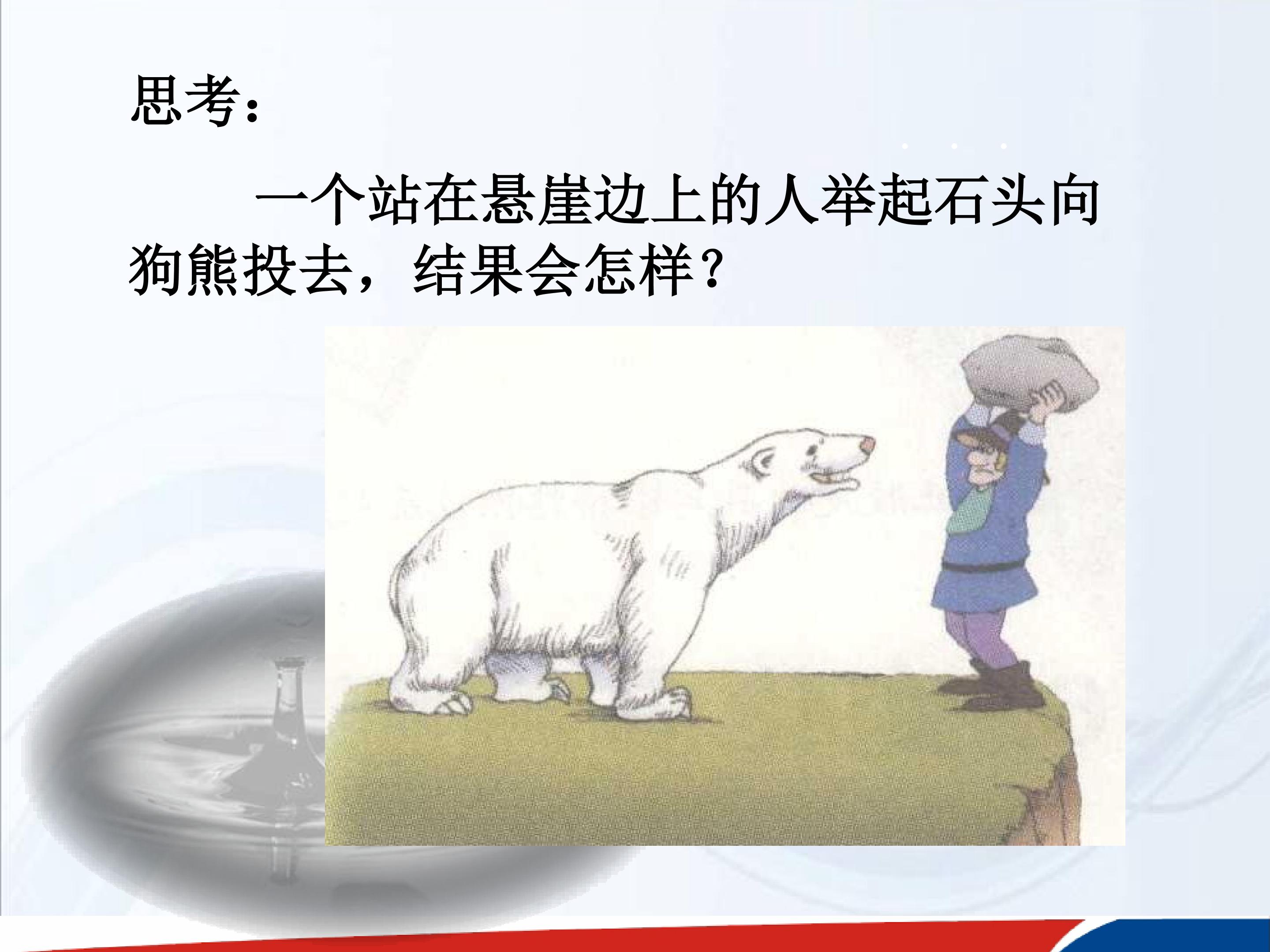 思考：

一个站在悬崖边上的人举起石头向狗熊投去，结果会怎样？